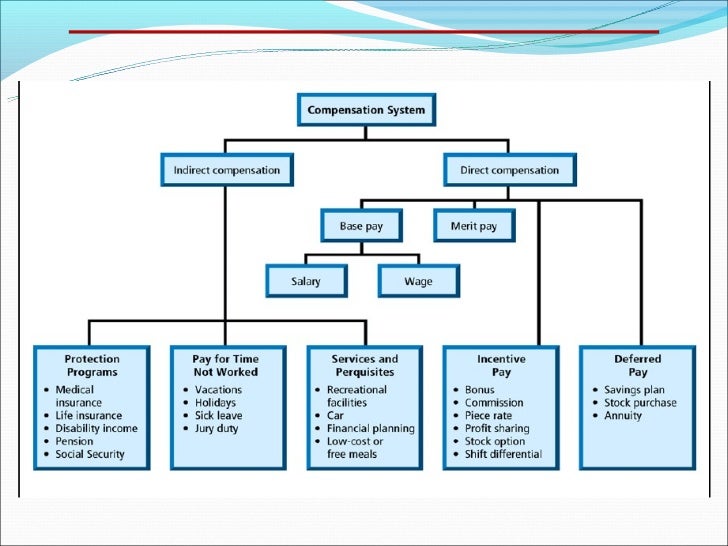 Compensation System

Indirect compensation

Direct compensation

Base pay

Merit pay

Salary

Wage

Protection Programs
• Medical insurance
• Life insurance
• Disability income
• Pension
• Social Security

Pay for Time Not Worked
• Vacations
• Holidays
• Sick leave
• Jury duty

Services and Perquisites
• Recreational facilities
• Car
• Financial planning
• Low-cost or free meals

Incentive Pay
• Bonus
• Commission
• Piece rate
• Profit sharing
• Stock option
• Shift differential

Deferred Pay
• Savings plan
• Stock purchase
• Annuity